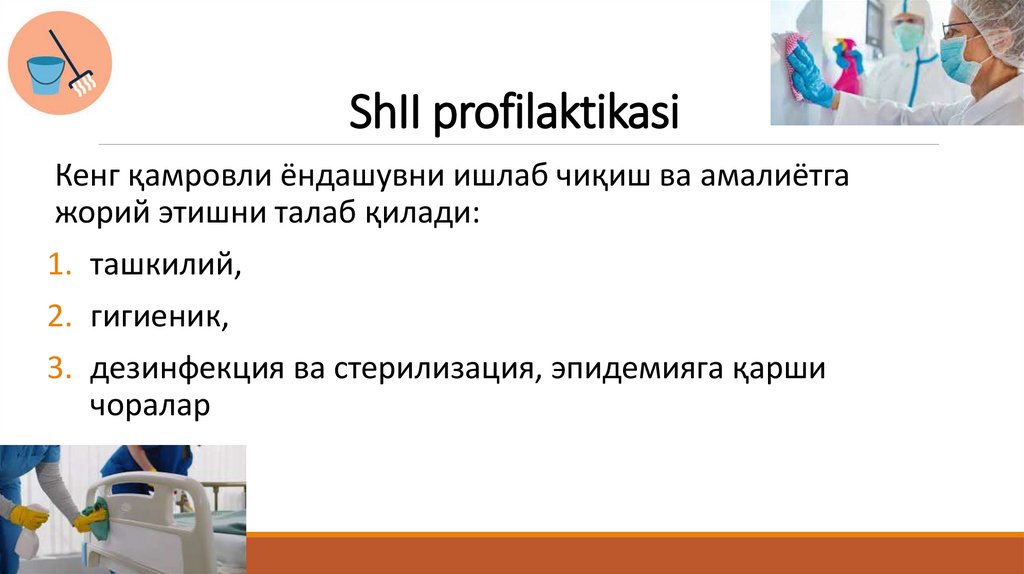 ShII profilaktikasi

Кенг қамровли ёндашувни ишлаб чиқиш ва амалиётга жорий этишни талаб қилади:

1. ташкилий,
2. гигиеник,
3. дезинфекция ва стерилизация, эпидемияга қарши чоралар